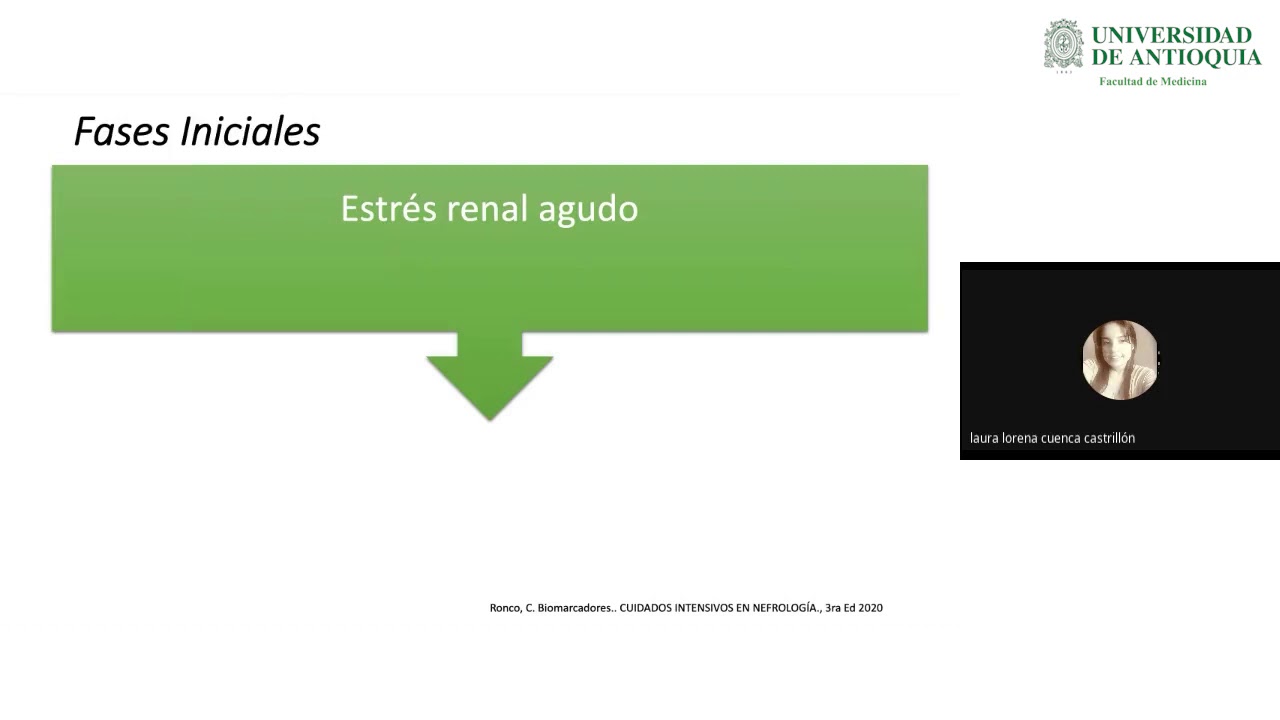 UNIVERSIDAD DE ANTIOQUIA
Facultad de Medicina

Fases Iniciales

Estrés renal agudo

laura lorena cuenca castrillón

Ronco, C. Biomarcadores.. CUIDADOS INTENSIVOS EN NEFROLOGÍA., 3ra Ed 2020